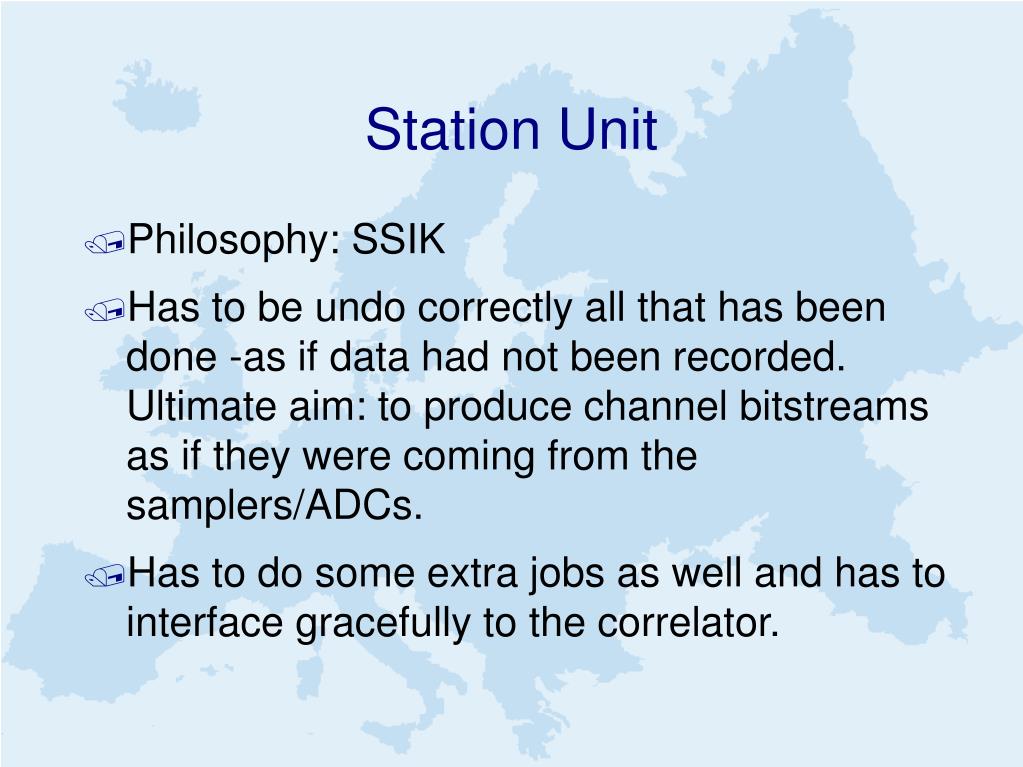 Station Unit

Philosophy: SSIK

Has to be undo correctly all that has been done -as if data had not been recorded. Ultimate aim: to produce channel bitstreams as if they were coming from the samplers/ADCs.

Has to do some extra jobs as well and has to interface gracefully to the correlator.